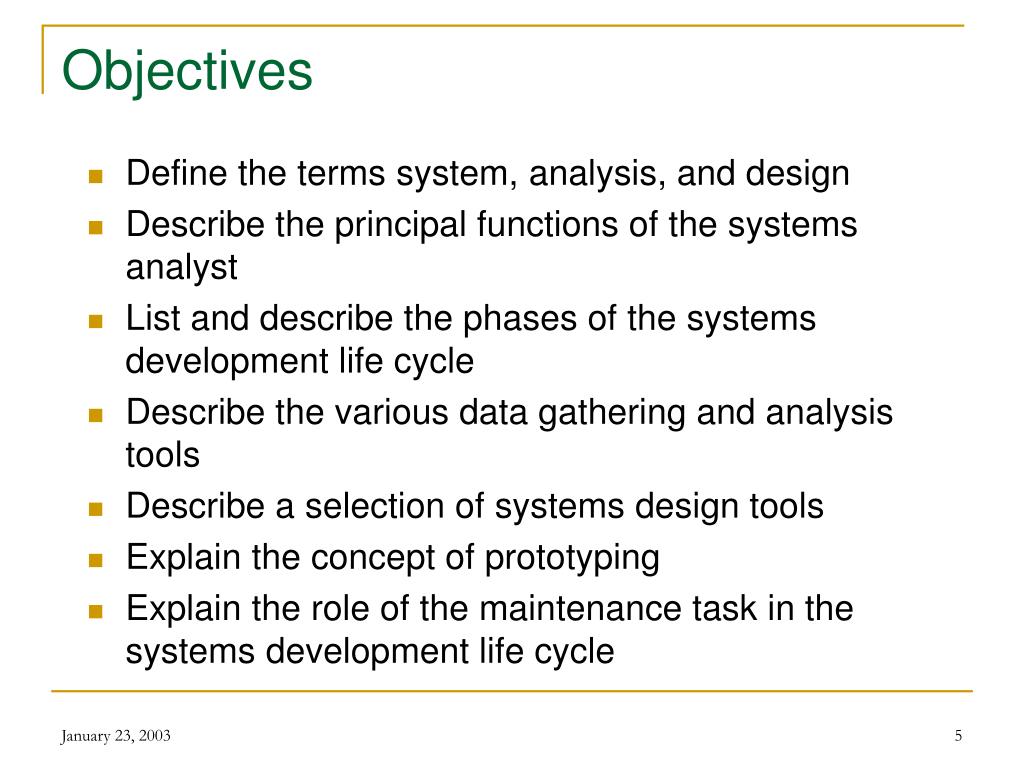 Objectives

- Define the terms system, analysis, and design
- Describe the principal functions of the systems analyst
- List and describe the phases of the systems development life cycle
- Describe the various data gathering and analysis tools
- Describe a selection of systems design tools
- Explain the concept of prototyping
- Explain the role of the maintenance task in the systems development life cycle

January 23, 2003

5